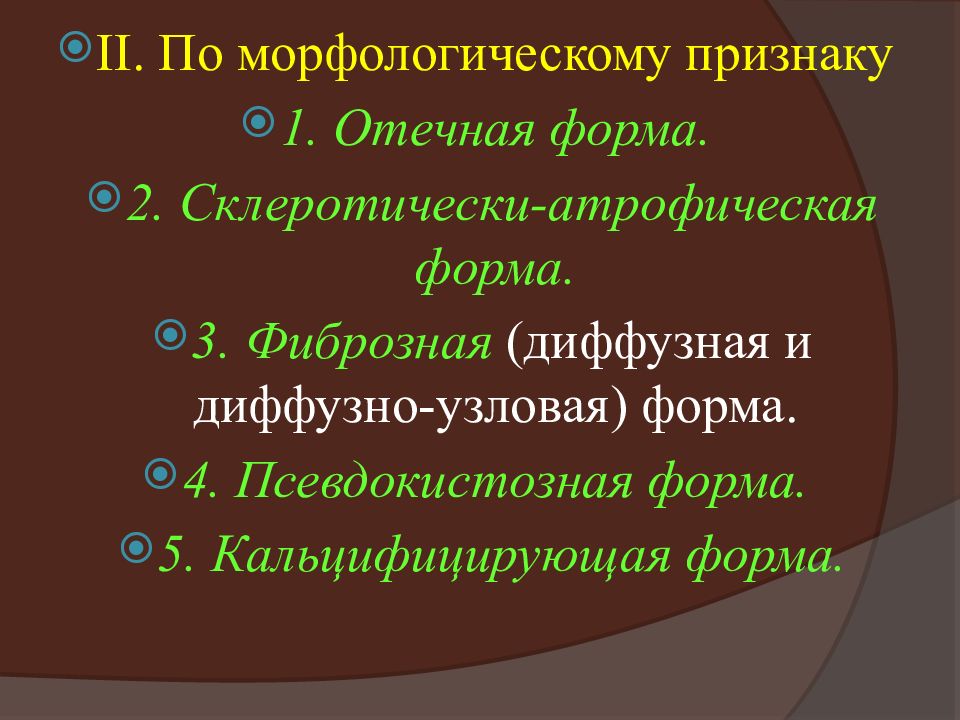 II. По морфологическому признаку

1. Отечная форма.

2. Склеротически-атрофическая форма.

3. Фиброзная (диффузная и диффузно-узловая) форма.

4. Псевдокистозная форма.

5. Кальцифицирующая форма.